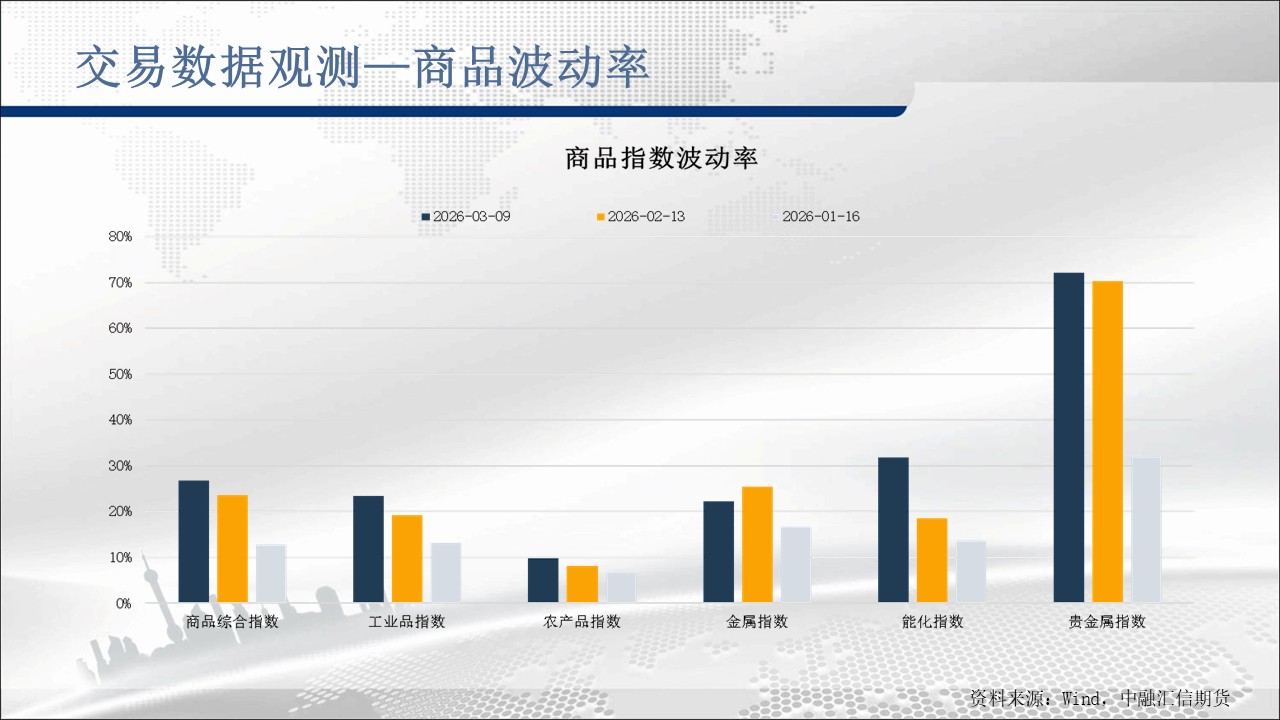 交易数据观测—商品波动率

商品指数波动率

2026-03-09 2026-02-13 2026-01-16

80%
70%
60%
50%
40%
30%
20%
10%
0%

商品综合指数 工业品指数 农产品指数 金属指数 能化指数 贵金属指数

资料来源：Wind，中融汇信期货